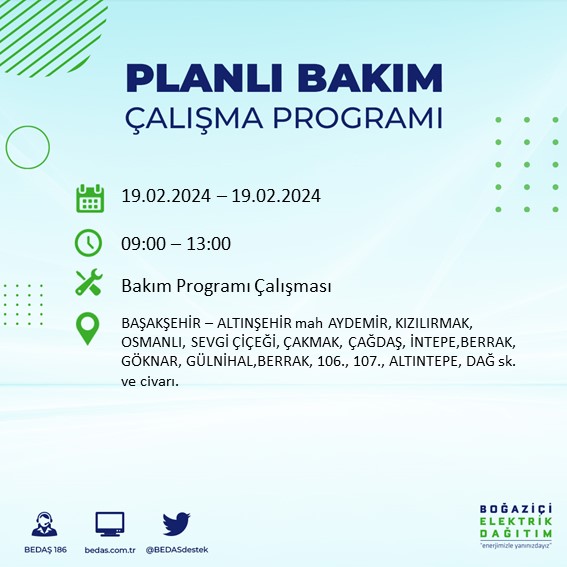 PLANLI BAKIM
ÇALIŞMA PROGRAMI

19.02.2024 – 19.02.2024

09:00 – 13:00

Bakım Programı Çalışması

BAŞAKŞEHİR – ALTINŞEHİR mah AYDEMİR, KIZILIRMAK, OSMANLI, SEVGİ ÇİÇEĞİ, ÇAKMAK, ÇAĞDAŞ, İNTEPE,BERRAK, GÖKNAR, GÜLNİHAL,BERRAK, 106., 107., ALTINTEPE, DAĞ sk. ve civarı.

BEDAŞ 186
bedas.com.tr
@BEDASdestek

BOĞAZİÇİ
ELEKTRİK
DAĞITIM
"enerjimizle yanınızdayız"